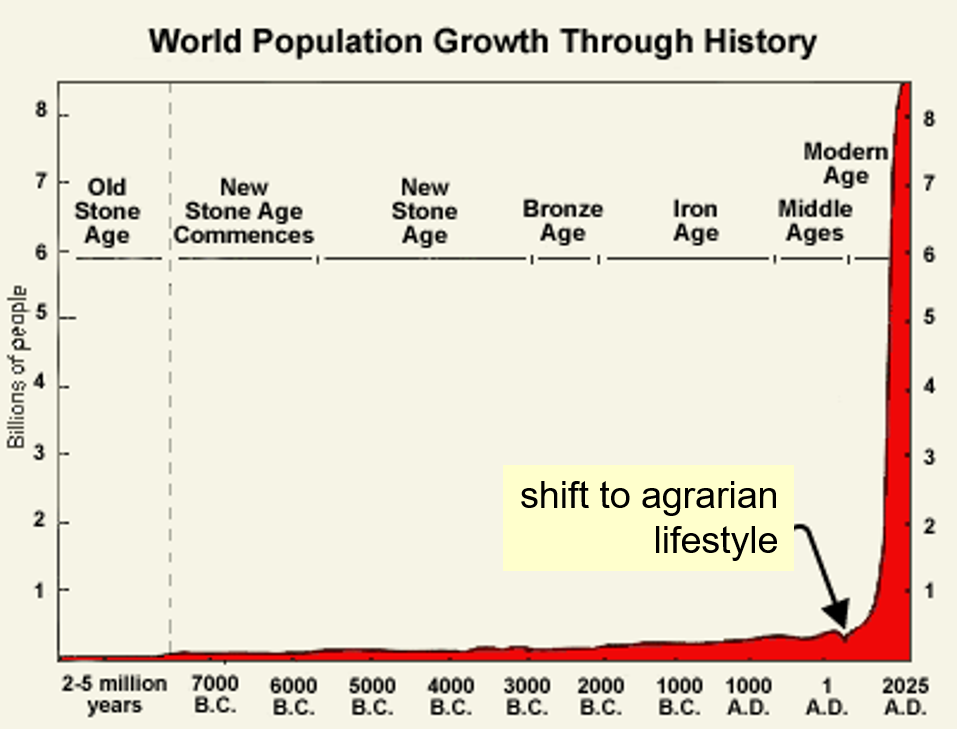 World Population Growth Through History

Billions of people

8
7
6
5
4
3
2
1

8
7
6
5
4
3
2
1

Old Stone Age

New Stone Age Commences

New Stone Age

Bronze Age

Iron Age

Middle Ages

Modern Age

shift to agrarian lifestyle

2-5 million years

7000 B.C.

6000 B.C.

5000 B.C.

4000 B.C.

3000 B.C.

2000 B.C.

1000 B.C.

1000 A.D.

1 A.D.

2025 A.D.